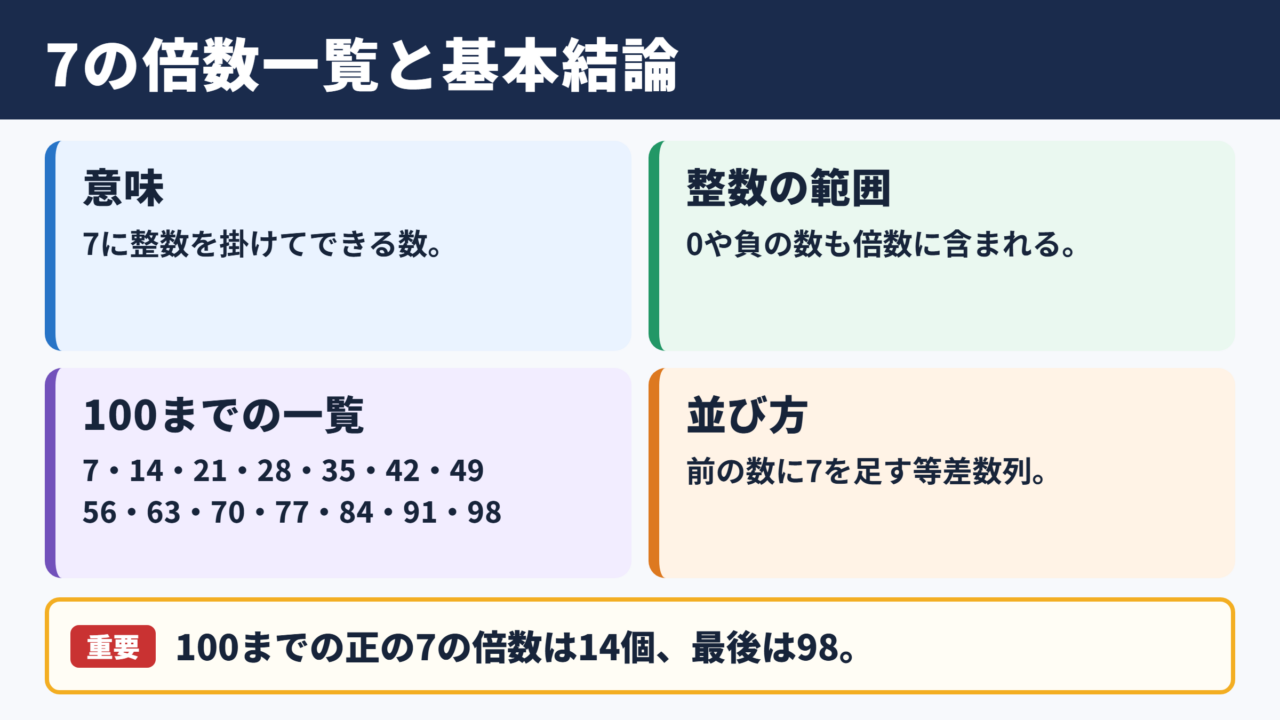 7の倍数一覧と基本結論

意味
7に整数を掛けてできる数。

整数の範囲
0や負の数も倍数に含まれる。

100までの一覧
7・14・21・28・35・42・49
56・63・70・77・84・91・98

並び方
前の数に7を足す等差数列。

重要 100までの正の7の倍数は14個、最後は98。